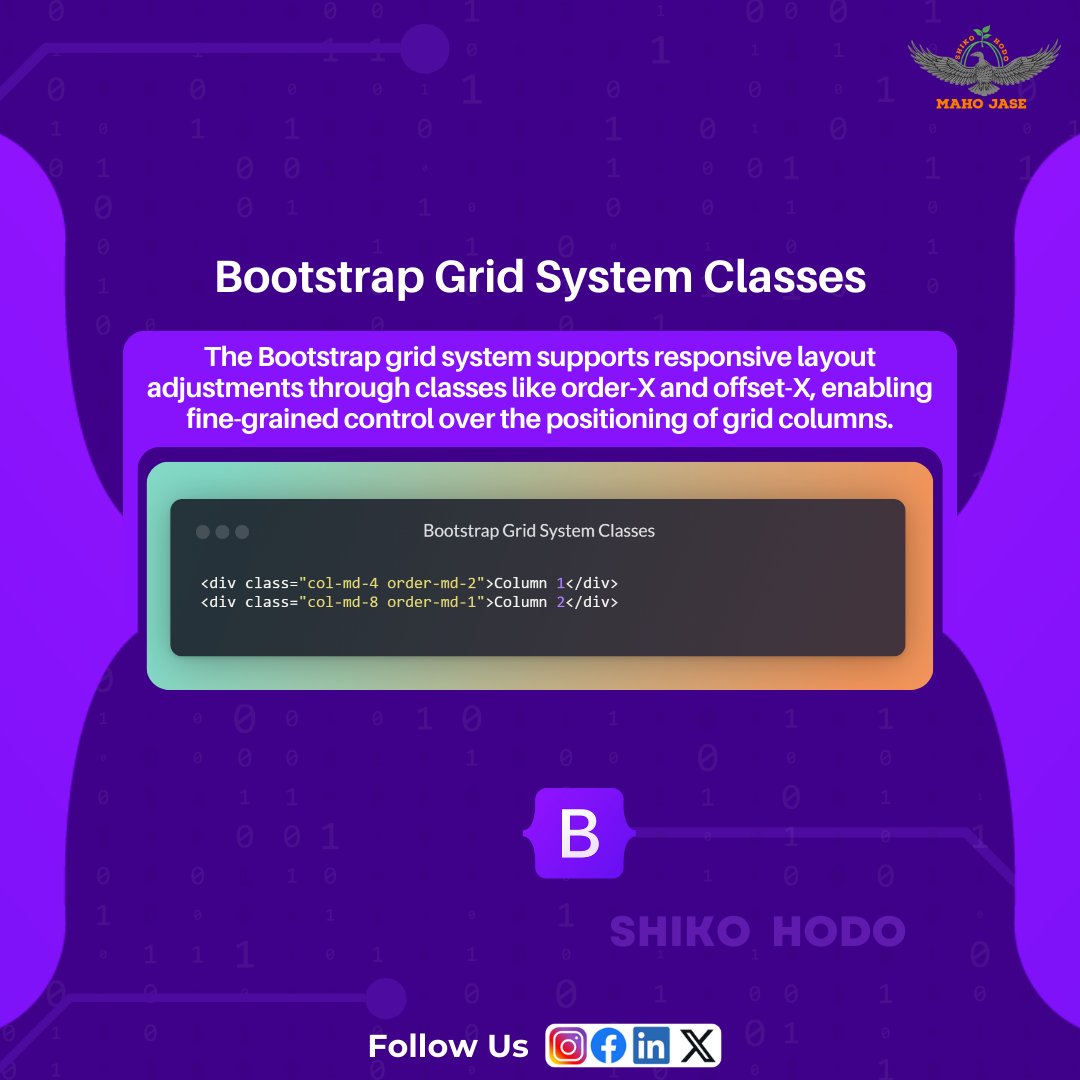 SHIKO HODO
MAHO JASE

Bootstrap Grid System Classes

The Bootstrap grid system supports responsive layout adjustments through classes like order-X and offset-X, enabling fine-grained control over the positioning of grid columns.

Bootstrap Grid System Classes

<div class="col-md-4 order-md-2">Column 1</div>
<div class="col-md-8 order-md-1">Column 2</div>

B

SHIKO HODO

Follow Us